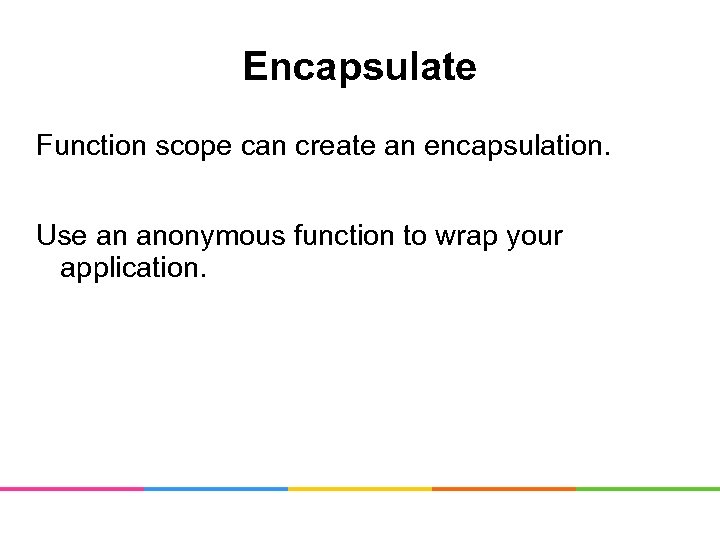 Encapsulate

Function scope can create an encapsulation.

Use an anonymous function to wrap your application.